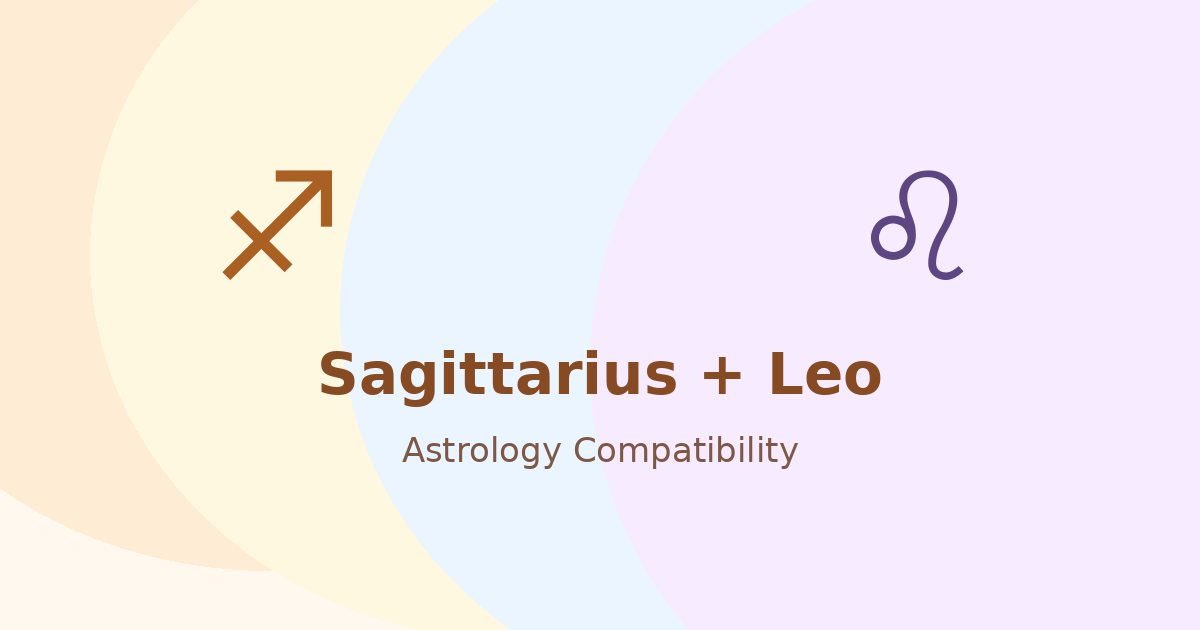 ♐ ♌

Sagittarius + Leo

Astrology Compatibility